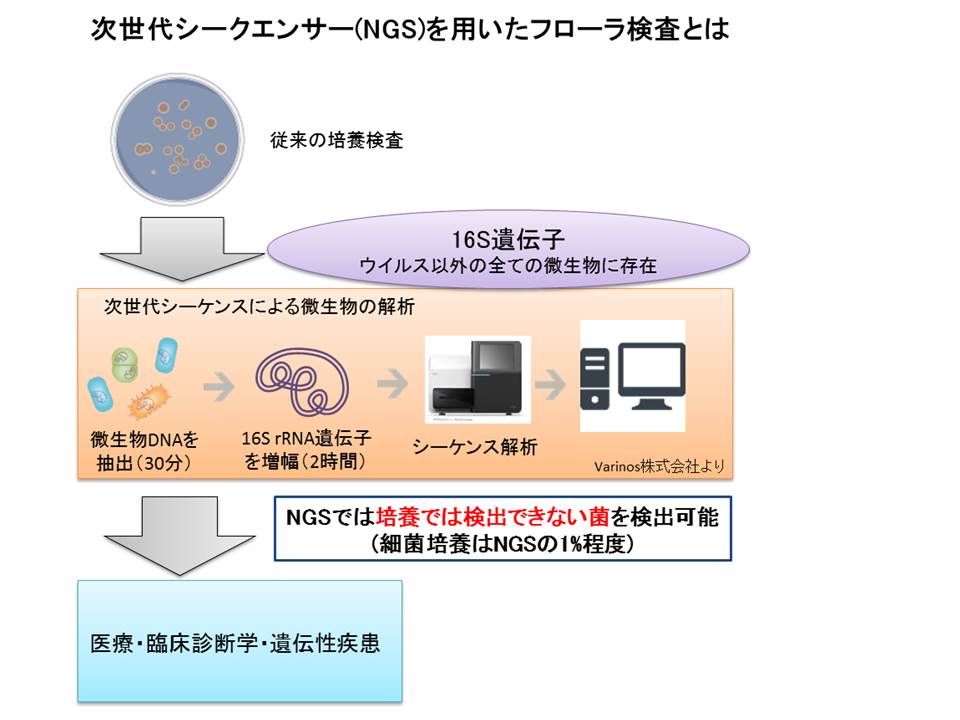 次世代シークエンサー(NGS)を用いたフローラ検査とは

従来の培養検査

16S遺伝子
ウイルス以外の全ての微生物に存在

次世代シーケンスによる微生物の解析

微生物DNAを抽出（30分）

16S rRNA遺伝子を増幅（2時間）

シーケンス解析

Varinos株式会社より

NGSでは培養では検出できない菌を検出可能
（細菌培養はNGSの1%程度）

医療・臨床診断学・遺伝性疾患